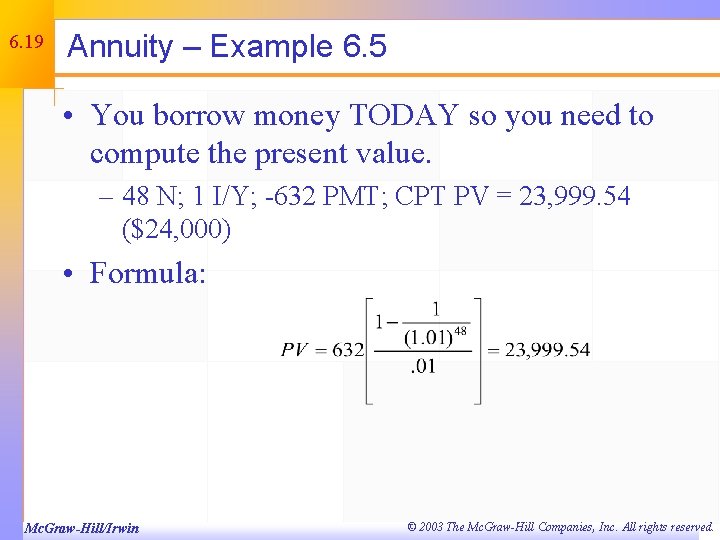 6.19

Annuity – Example 6.5

• You borrow money TODAY so you need to compute the present value.
– 48 N; 1 I/Y; -632 PMT; CPT PV = 23,999.54 ($24,000)

• Formula:

$PV = 632\left[\frac{1-\frac{1}{(1.01)^{48}}}{.01}\right] = 23,999.54$

McGraw-Hill/Irwin

© 2003 The McGraw-Hill Companies, Inc. All rights reserved.